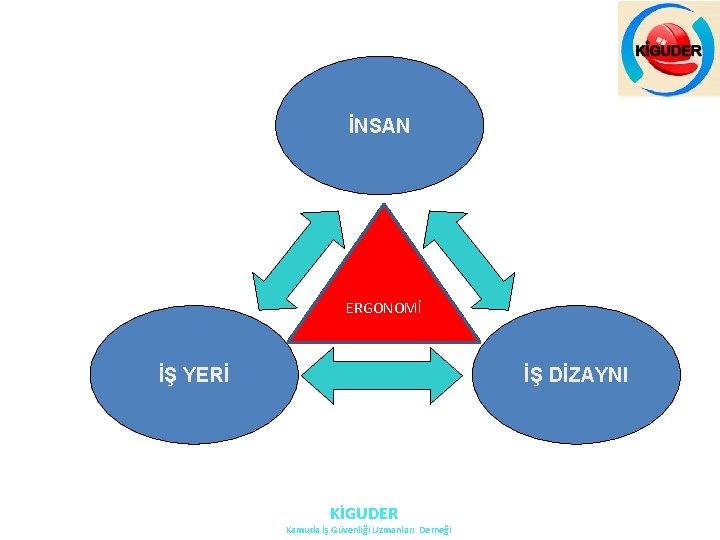 KİGUDER

İNSAN

ERGONOMİ

İŞ YERİ

İŞ DİZAYNI

KİGUDER
Kamuda İş Güvenliği Uzmanları Derneği